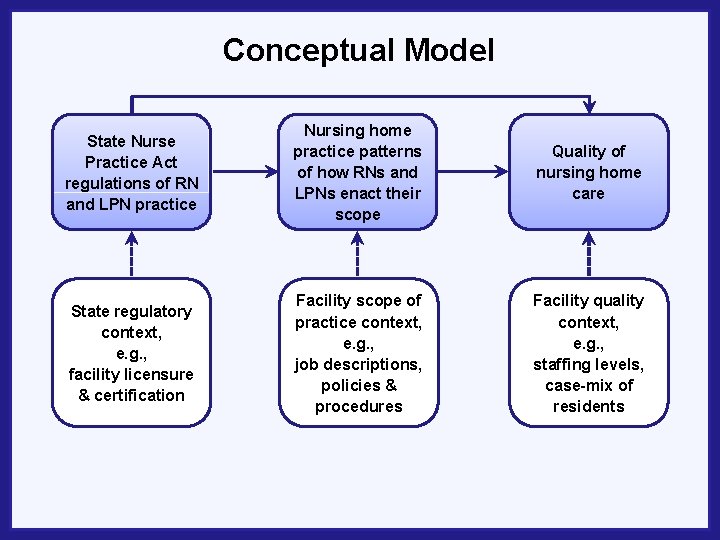 Conceptual Model

State Nurse Practice Act regulations of RN and LPN practice

Nursing home practice patterns of how RNs and LPNs enact their scope

Quality of nursing home care

State regulatory context, e.g., facility licensure & certification

Facility scope of practice context, e.g., job descriptions, policies & procedures

Facility quality context, e.g., staffing levels, case-mix of residents